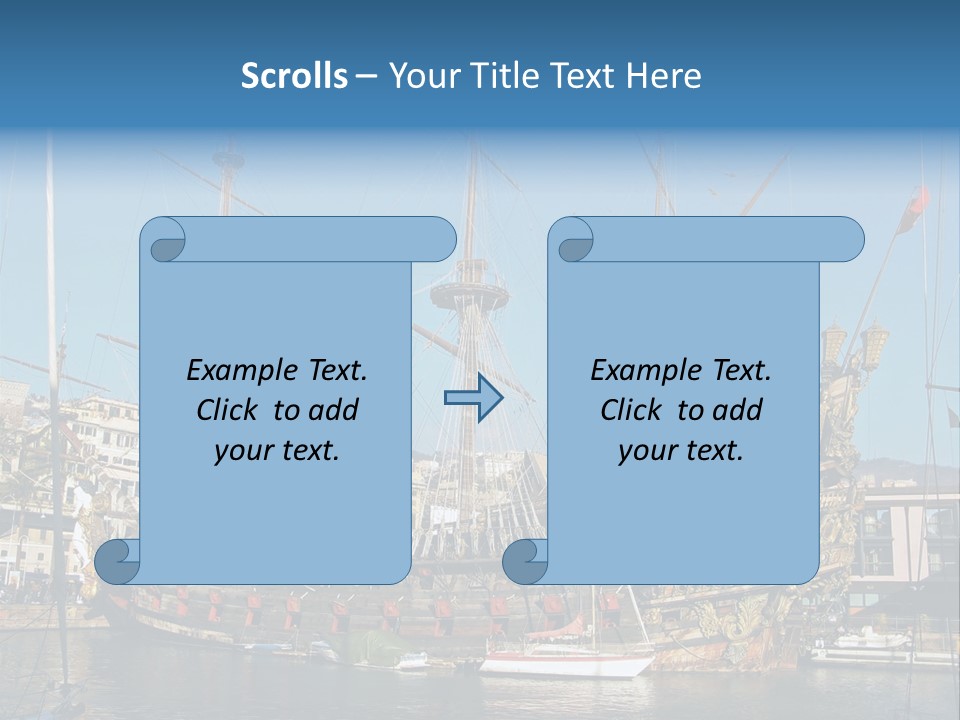 Scrolls – Your Title Text Here

Example Text. Click to add your text.

Example Text. Click to add your text.